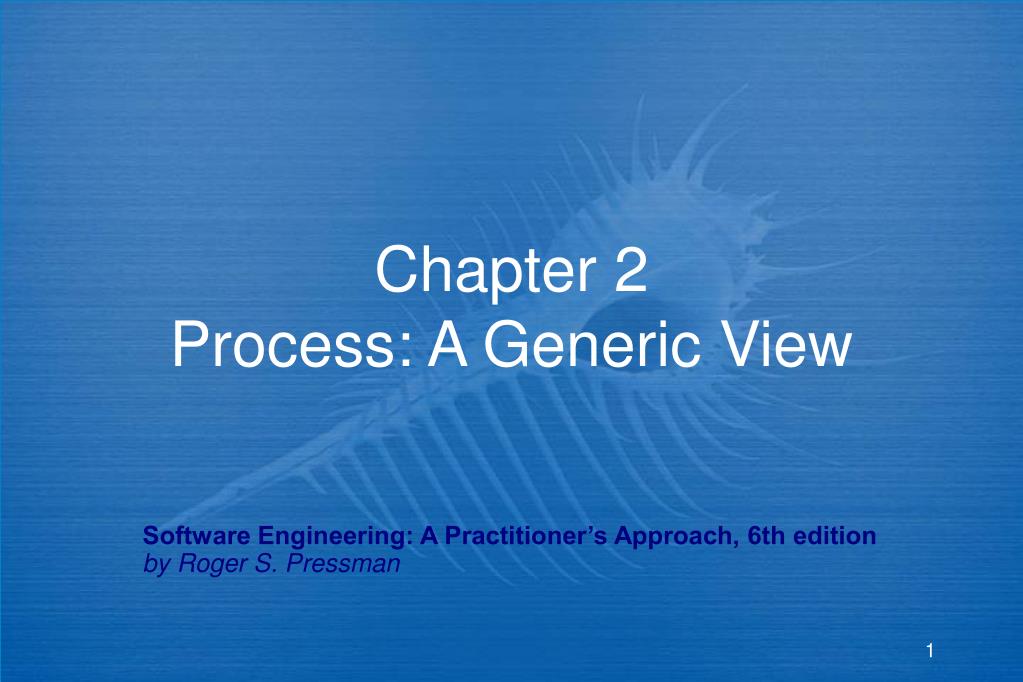 Chapter 2
Process: A Generic View

Software Engineering: A Practitioner’s Approach, 6th edition
by Roger S. Pressman

1